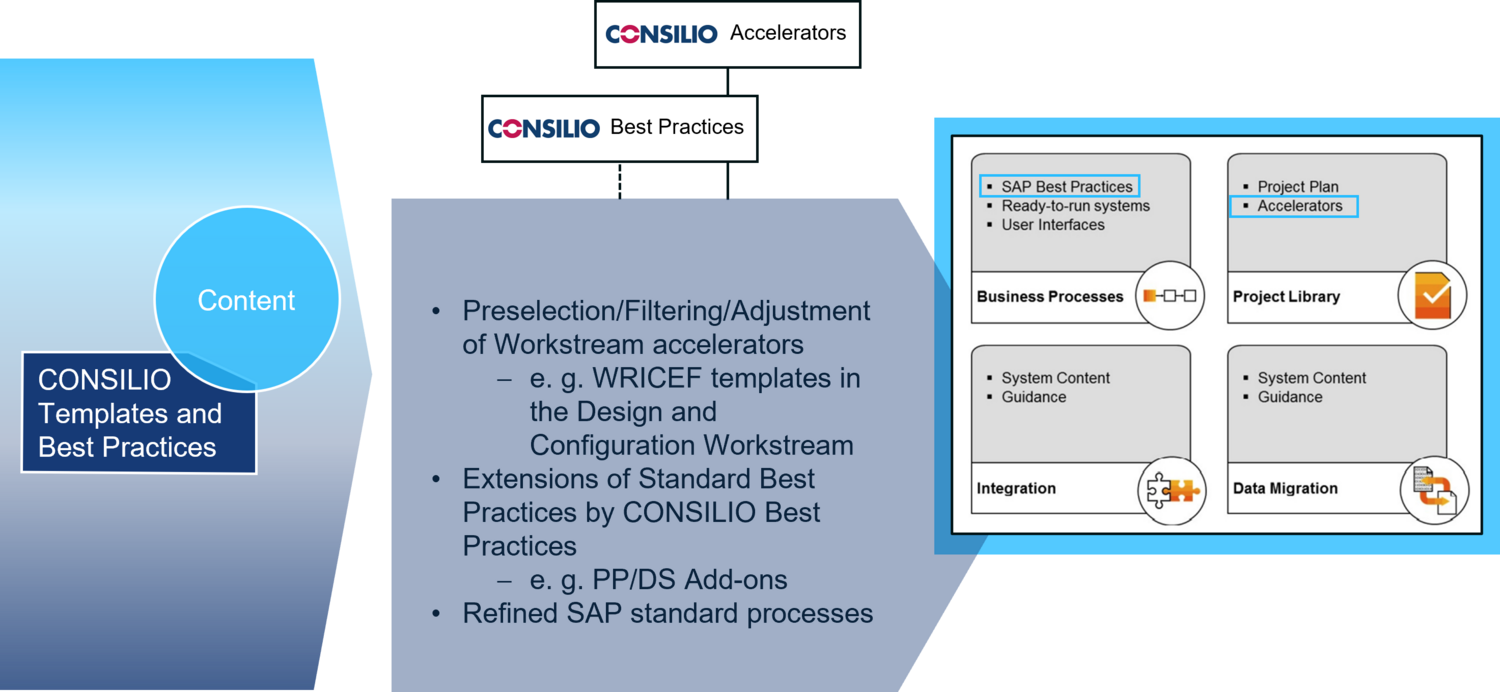 CONSILIO Accelerators

CONSILIO Best Practices

Content

CONSILIO Templates and Best Practices

• Preselection/Filtering/Adjustment of Workstream accelerators
– e. g. WRICEF templates in the Design and Configuration Workstream
• Extensions of Standard Best Practices by CONSILIO Best Practices
– e. g. PP/DS Add-ons
• Refined SAP standard processes

▪ SAP Best Practices
▪ Ready-to-run systems
▪ User Interfaces

Business Processes

▪ Project Plan
▪ Accelerators

Project Library

▪ System Content
▪ Guidance

Integration

▪ System Content
▪ Guidance

Data Migration